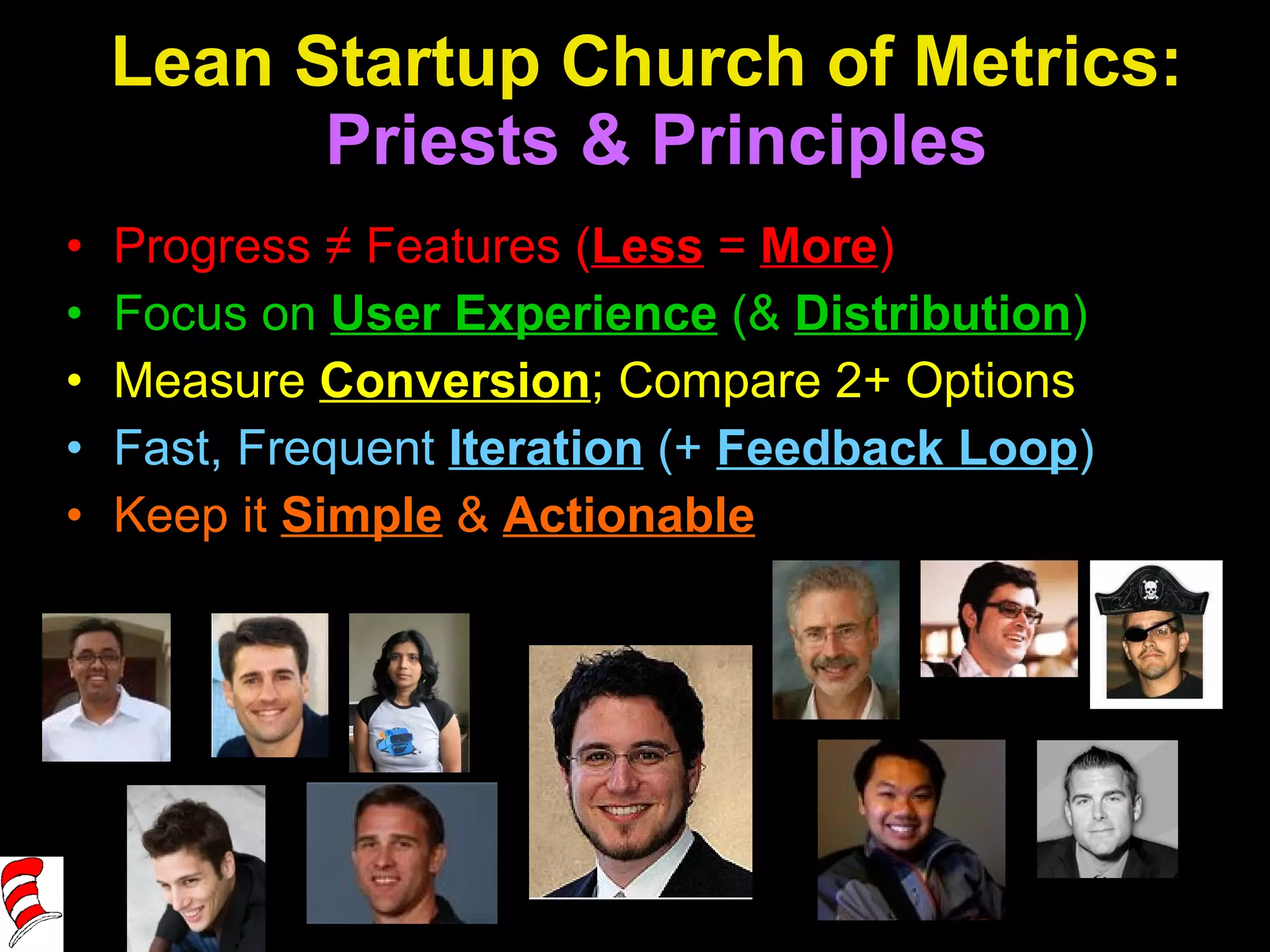 Lean Startup Church of Metrics:
Priests & Principles

• Progress ≠ Features (Less = More)
• Focus on User Experience (& Distribution)
• Measure Conversion; Compare 2+ Options
• Fast, Frequent Iteration (+ Feedback Loop)
• Keep it Simple & Actionable